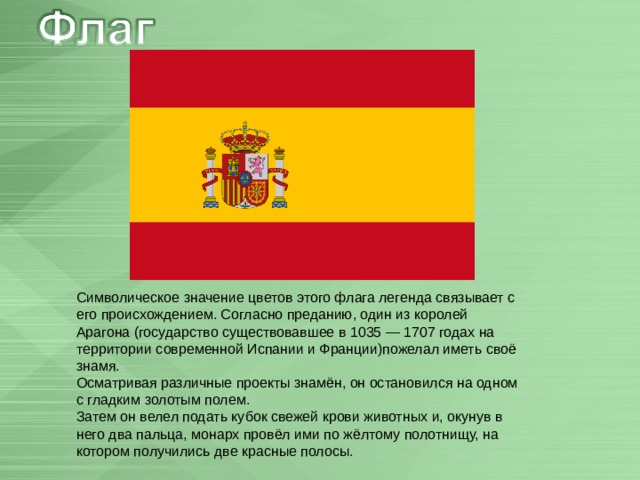 Флаг

Символическое значение цветов этого флага легенда связывает с его происхождением. Согласно преданию, один из королей Арагона (государство существовавшее в 1035 — 1707 годах на территории современной Испании и Франции)пожелал иметь своё знамя.
Осматривая различные проекты знамён, он остановился на одном с гладким золотым полем.
Затем он велел подать кубок свежей крови животных и, окунув в него два пальца, монарх провёл ими по жёлтому полотнищу, на котором получились две красные полосы.